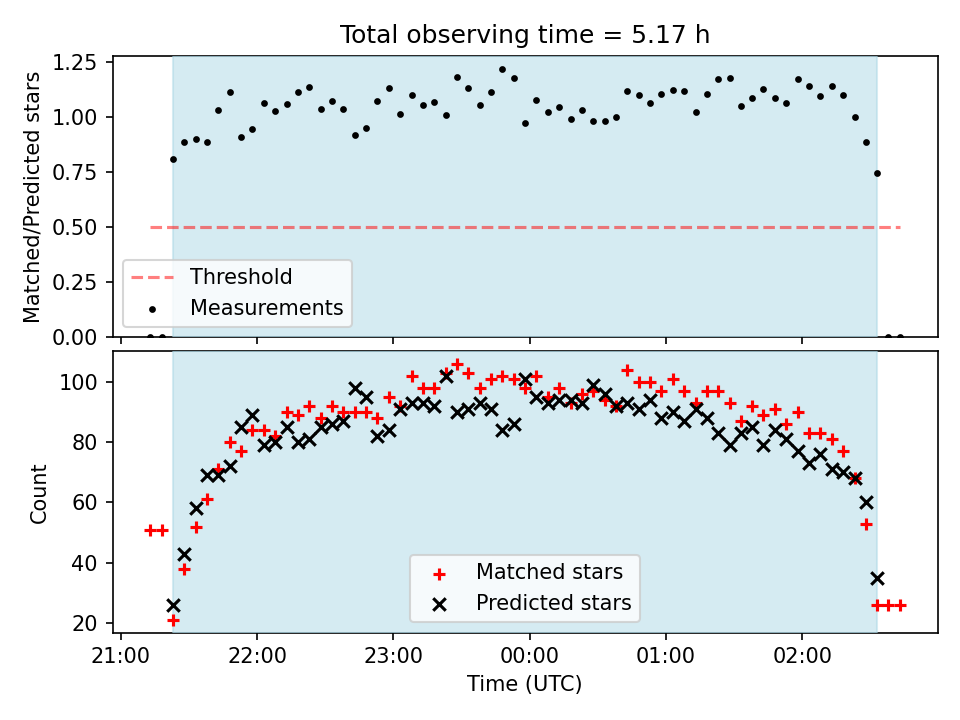 Total observing time = 5.17 h

Matched/Predicted stars

1.25
1.00
0.75
0.50
0.25
0.00

Threshold
Measurements

Count

100
80
60
40
20

Matched stars
Predicted stars

21:00
22:00
23:00
00:00
01:00
02:00

Time (UTC)